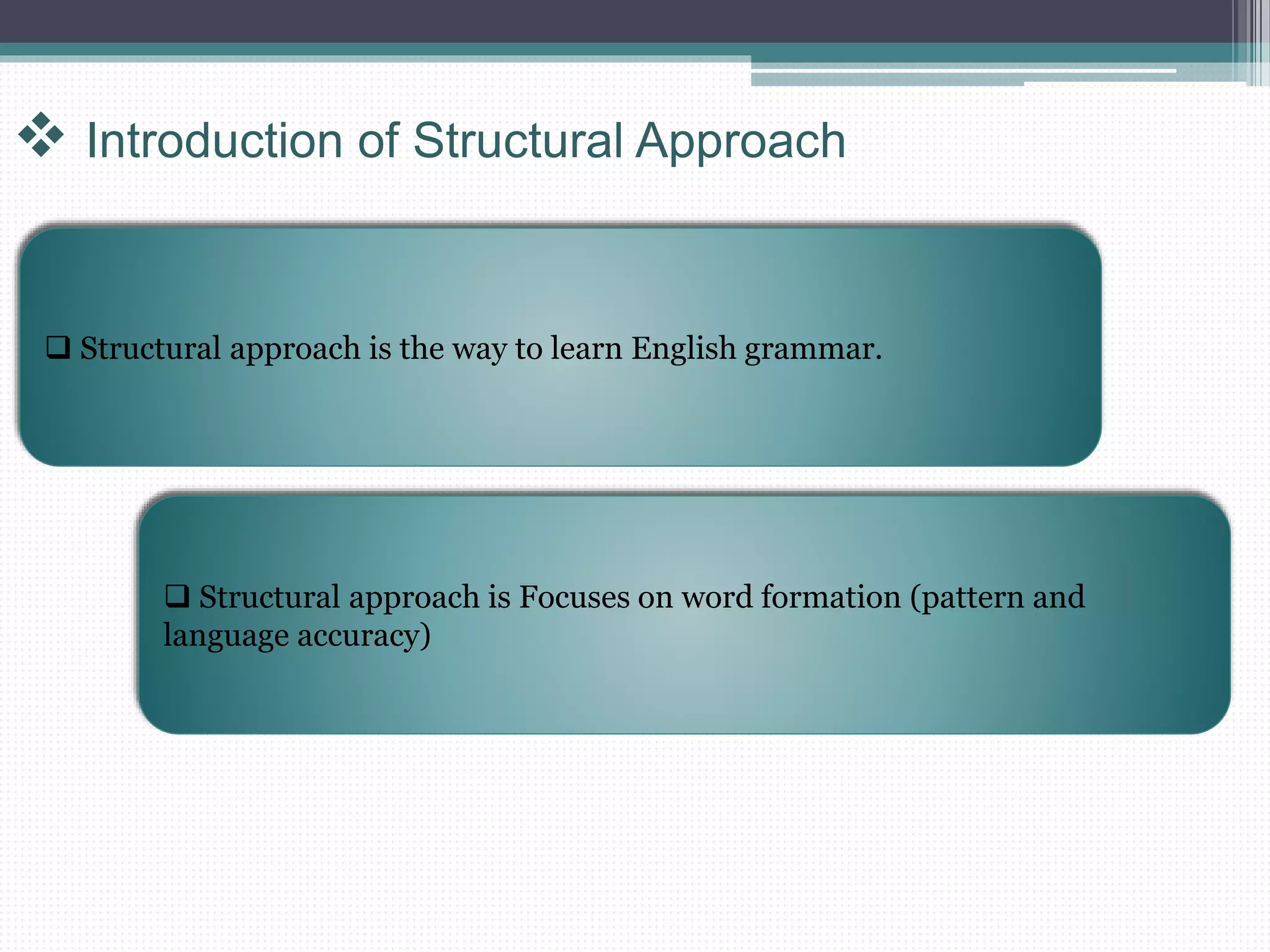 ❖ Introduction of Structural Approach

❑ Structural approach is the way to learn English grammar.

❑ Structural approach is Focuses on word formation (pattern and language accuracy)